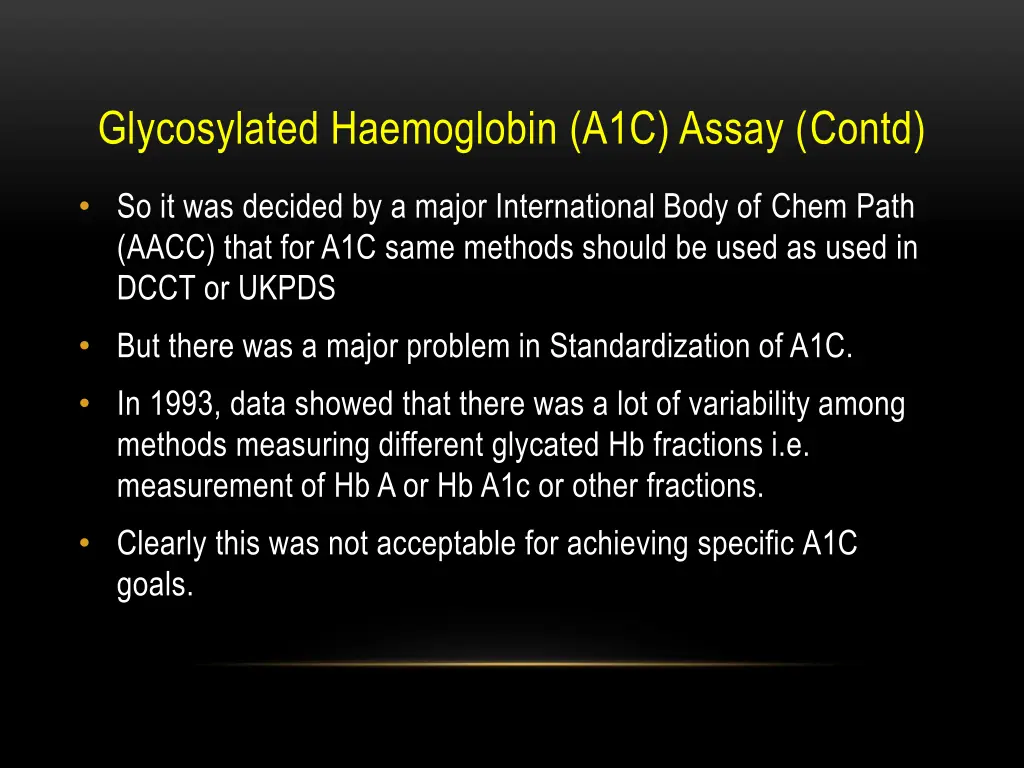 Glycosylated Haemoglobin (A1C) Assay (Contd)

• So it was decided by a major International Body of Chem Path (AACC) that for A1C same methods should be used as used in DCCT or UKPDS

• But there was a major problem in Standardization of A1C.

• In 1993, data showed that there was a lot of variability among methods measuring different glycated Hb fractions i.e. measurement of Hb A or Hb A1c or other fractions.

• Clearly this was not acceptable for achieving specific A1C goals.